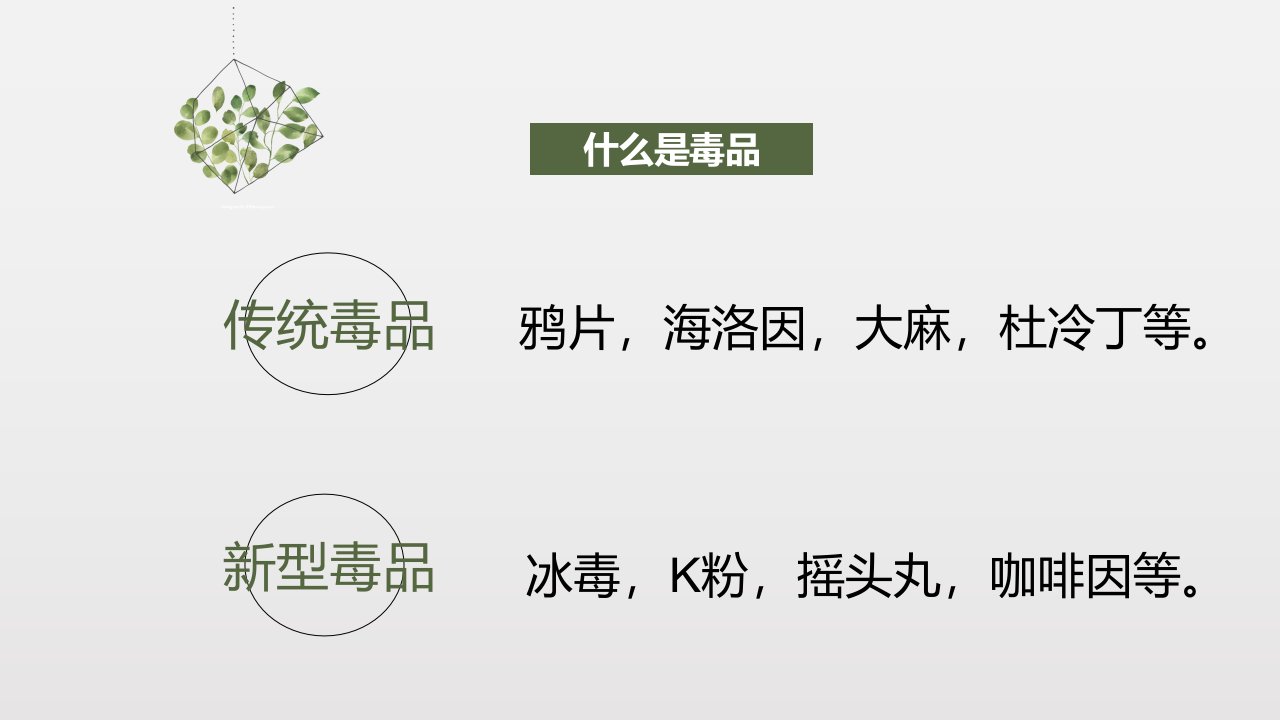 什么是毒品

传统毒品　鸦片，海洛因，大麻，杜冷丁等。

新型毒品　冰毒，K粉，摇头丸，咖啡因等。